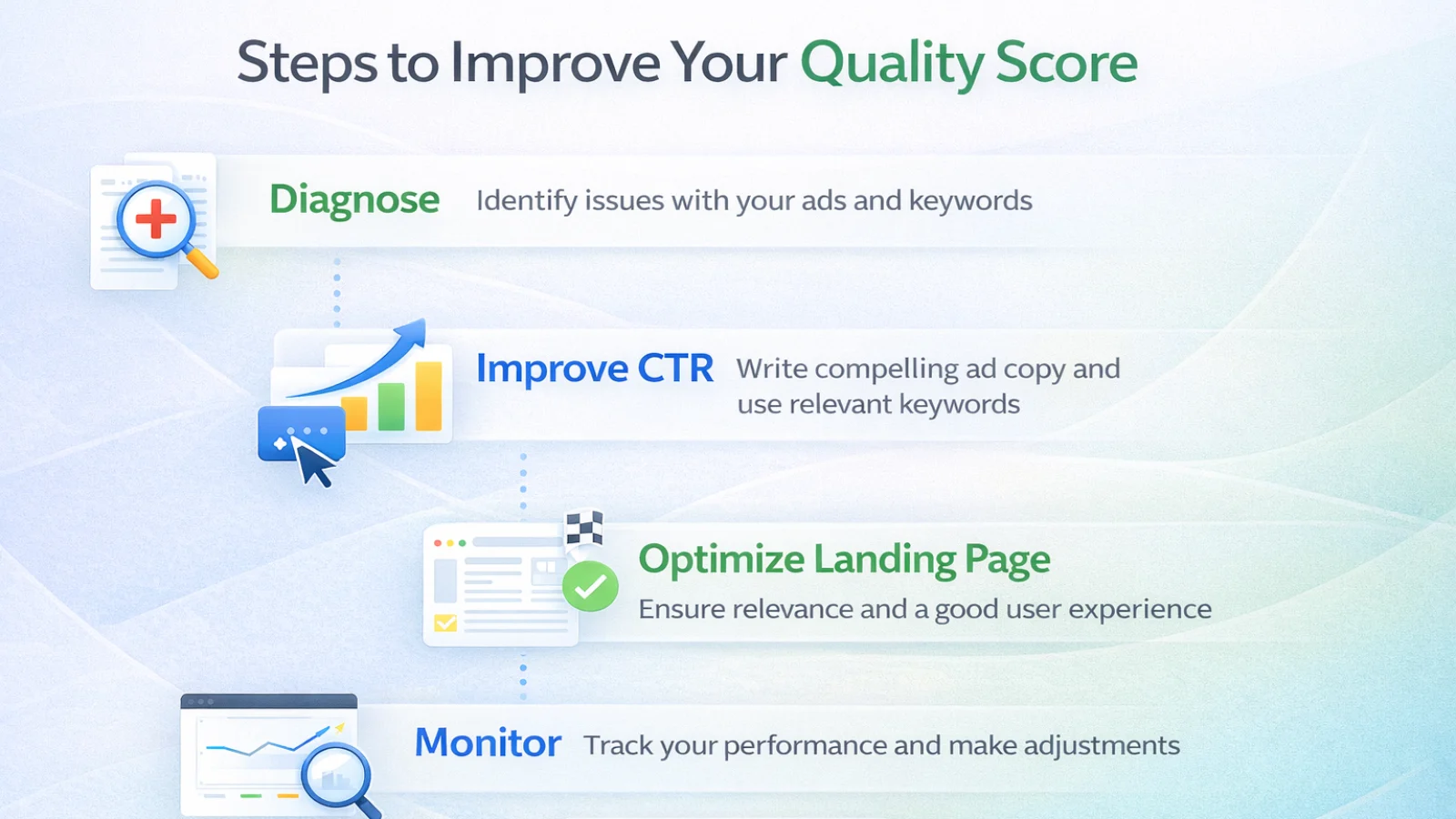 Steps to Improve Your Quality Score

Diagnose Identify issues with your ads and keywords

Improve CTR Write compelling ad copy and use relevant keywords

Optimize Landing Page Ensure relevance and a good user experience

Monitor Track your performance and make adjustments